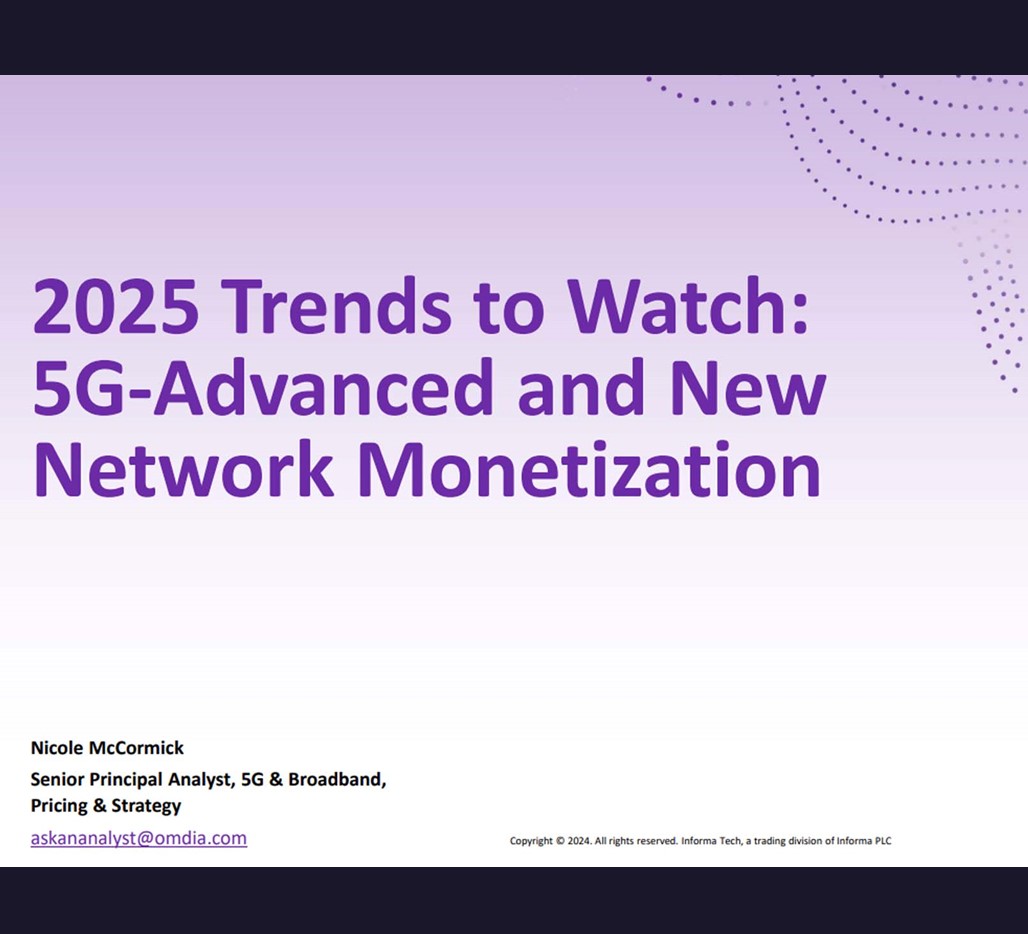 2025 Trends to Watch: 5G-Advanced and New Network Monetization

Nicole McCormick

Senior Principal Analyst, 5G & Broadband, Pricing & Strategy

askananalyst@omdia.com

Copyright © 2024. All rights reserved. Informa Tech, a trading division of Informa PLC